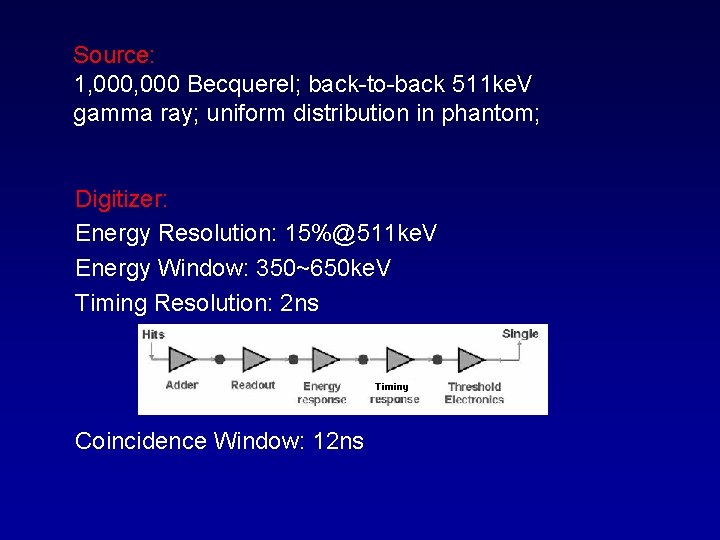 Source:
1,000,000 Becquerel; back-to-back 511keV gamma ray; uniform distribution in phantom;

Digitizer:
Energy Resolution: 15%@511keV
Energy Window: 350~650keV
Timing Resolution: 2ns

Hits
Single
Adder
Readout
Energy response
Timing response
Threshold Electronics

Coincidence Window: 12ns